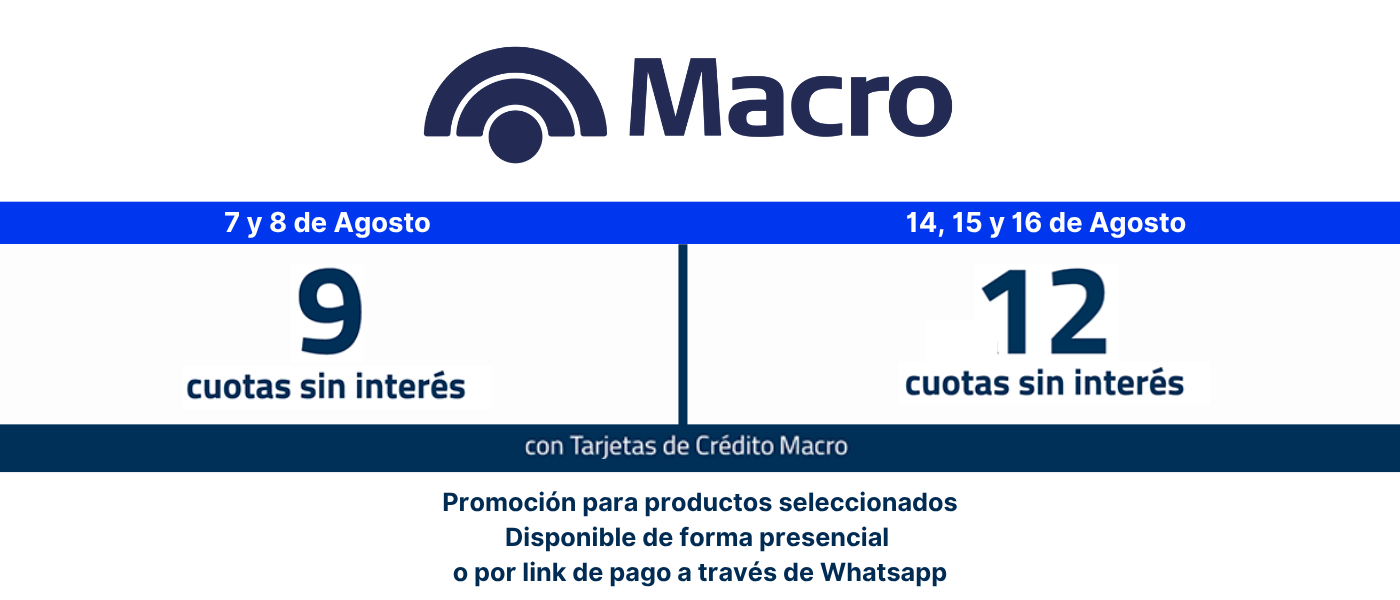 Macro

7 y 8 de Agosto

9
cuotas sin interés

14, 15 y 16 de Agosto

12
cuotas sin interés

con Tarjetas de Crédito Macro

Promoción para productos seleccionados
Disponible de forma presencial
o por link de pago a través de Whatsapp